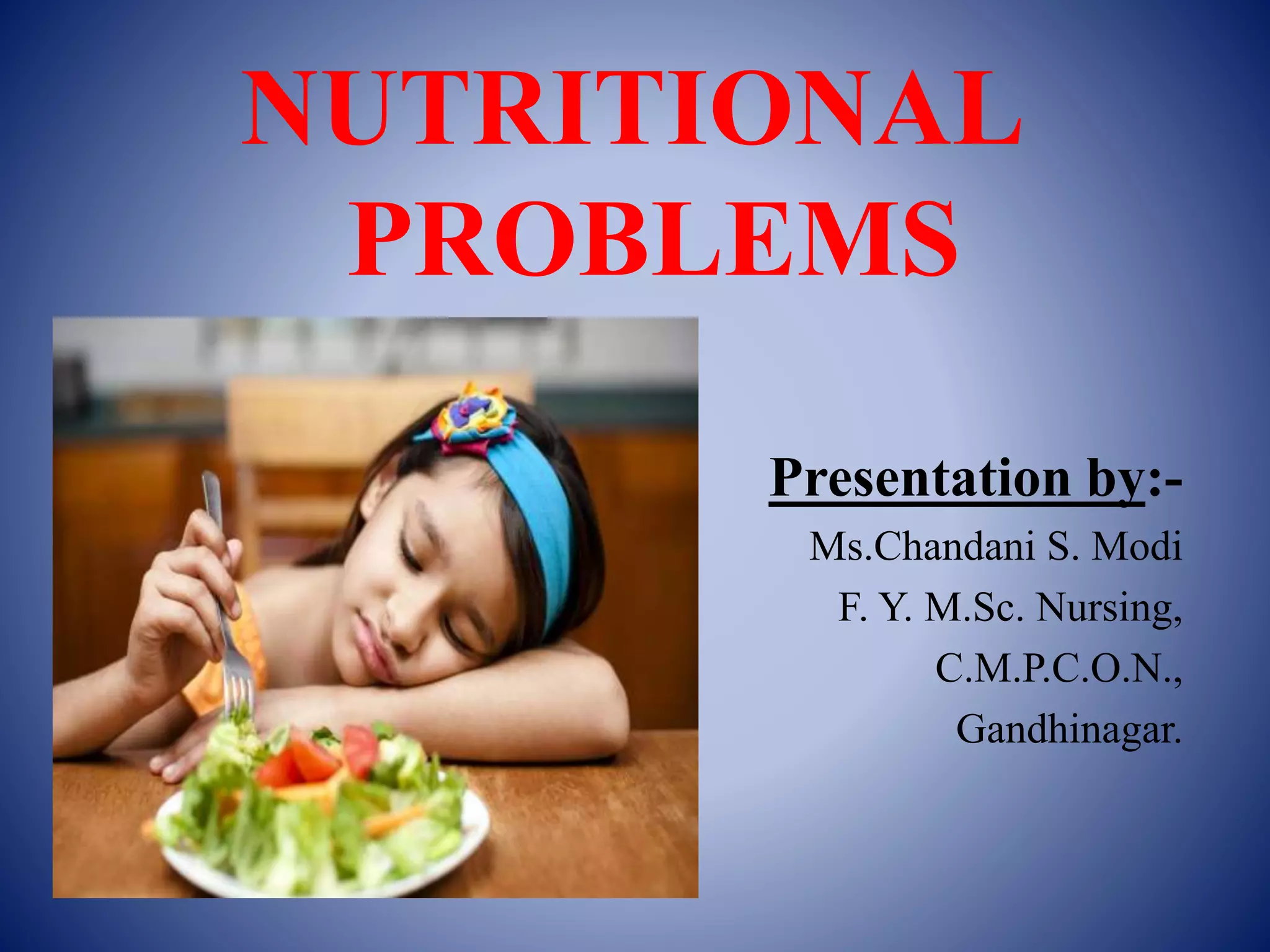 NUTRITIONAL PROBLEMS

Presentation by:-
Ms.Chandani S. Modi
F. Y. M.Sc. Nursing,
C.M.P.C.O.N.,
Gandhinagar.